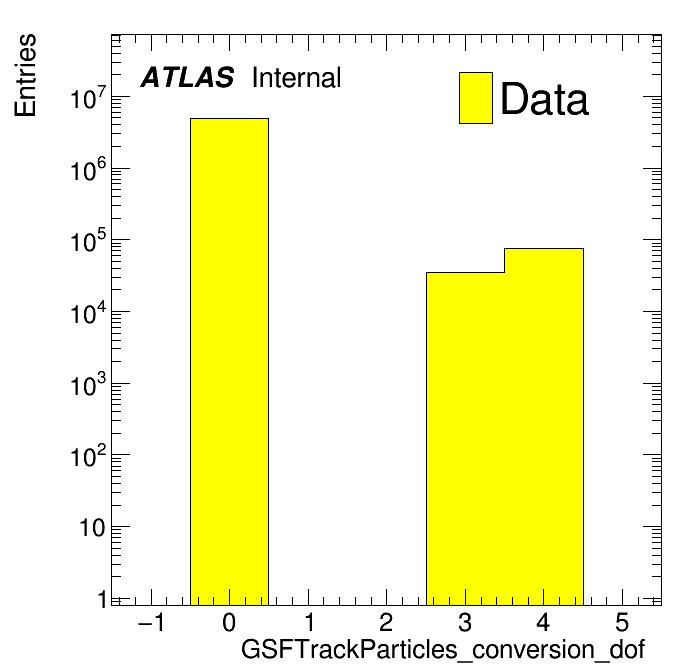 Entries

ATLAS Internal

Data

$10^7$
$10^6$
$10^5$
$10^4$
$10^3$
$10^2$
10
1

−1 0 1 2 3 4 5

GSFTrackParticles_conversion_dof